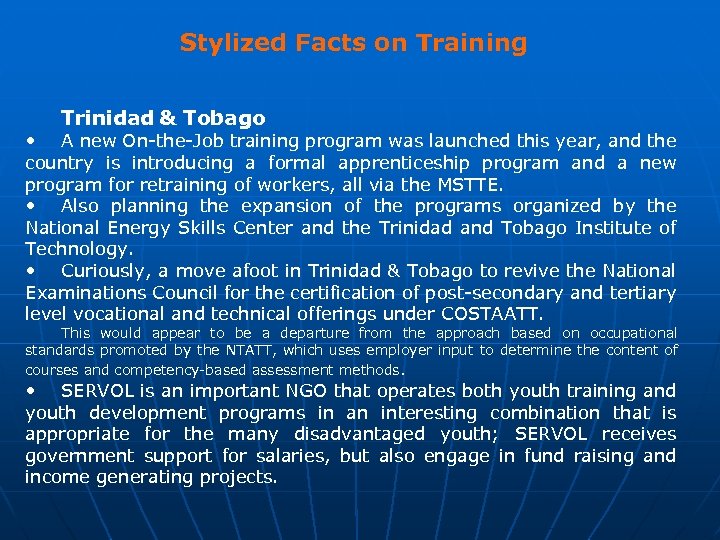 Stylized Facts on Training

Trinidad & Tobago

• A new On-the-Job training program was launched this year, and the country is introducing a formal apprenticeship program and a new program for retraining of workers, all via the MSTTE.

• Also planning the expansion of the programs organized by the National Energy Skills Center and the Trinidad and Tobago Institute of Technology.

• Curiously, a move afoot in Trinidad & Tobago to revive the National Examinations Council for the certification of post-secondary and tertiary level vocational and technical offerings under COSTAATT.

This would appear to be a departure from the approach based on occupational standards promoted by the NTATT, which uses employer input to determine the content of courses and competency-based assessment methods.

• SERVOL is an important NGO that operates both youth training and youth development programs in an interesting combination that is appropriate for the many disadvantaged youth; SERVOL receives government support for salaries, but also engage in fund raising and income generating projects.